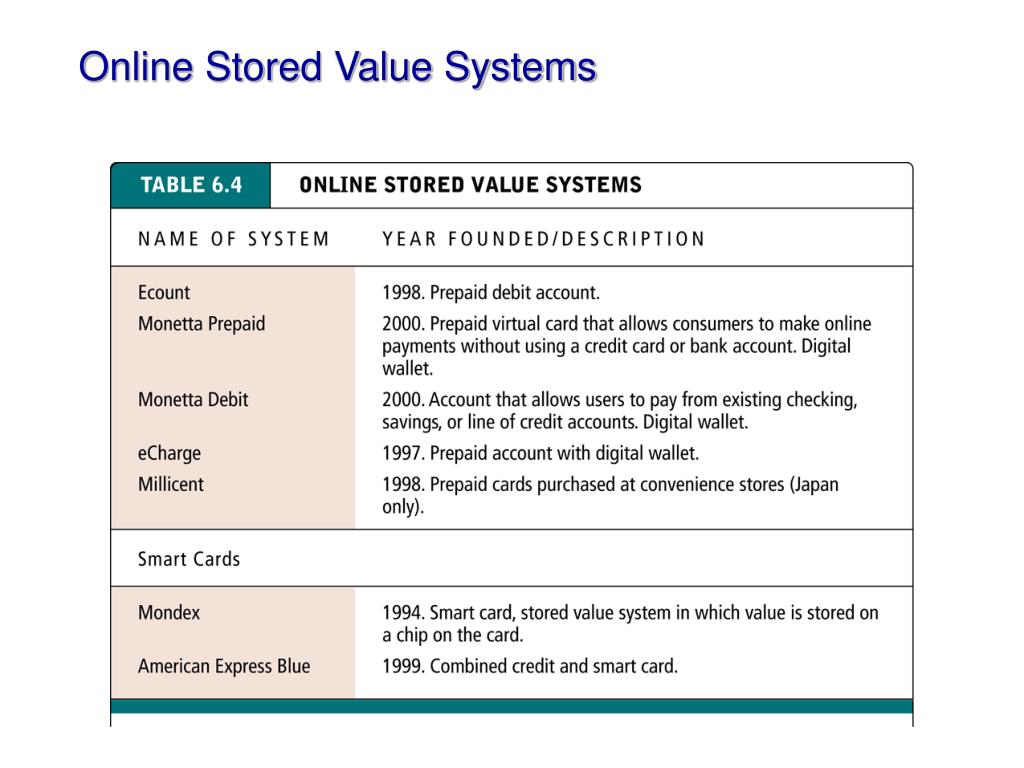 Online Stored Value Systems

TABLE 6.4 ONLINE STORED VALUE SYSTEMS

| NAME OF SYSTEM | YEAR FOUNDED/DESCRIPTION |
|---|---|
| Ecount | 1998. Prepaid debit account. |
| Monetta Prepaid | 2000. Prepaid virtual card that allows consumers to make online payments without using a credit card or bank account. Digital wallet. |
| Monetta Debit | 2000. Account that allows users to pay from existing checking, savings, or line of credit accounts. Digital wallet. |
| eCharge | 1997. Prepaid account with digital wallet. |
| Millicent | 1998. Prepaid cards purchased at convenience stores (Japan only). |
| Smart Cards | |
| Mondex | 1994. Smart card, stored value system in which value is stored on a chip on the card. |
| American Express Blue | 1999. Combined credit and smart card. |